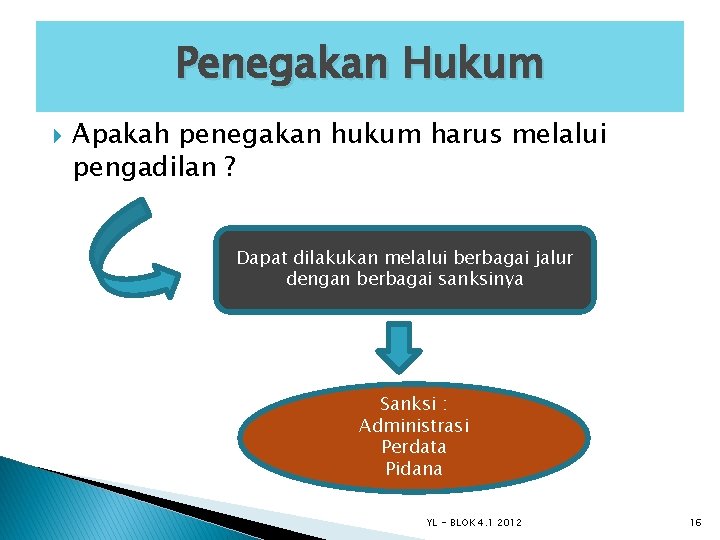 Penegakan Hukum

Apakah penegakan hukum harus melalui pengadilan ?

Dapat dilakukan melalui berbagai jalur dengan berbagai sanksinya

Sanksi :
Administrasi
Perdata
Pidana

YL - BLOK 4.1 2012

16